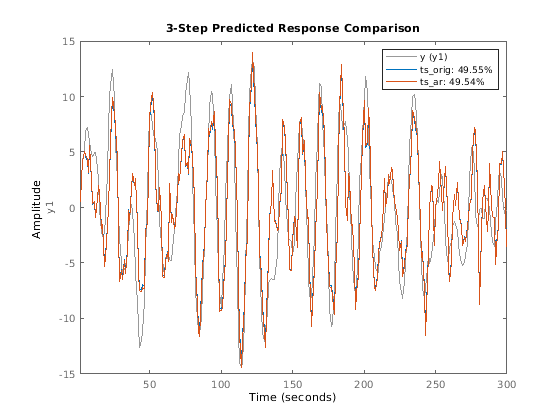 3-Step Predicted Response Comparison

y (y1)
ts_orig: 49.55%
ts_ar: 49.54%

15
10
5
0
-5
-10
-15

Amplitude
y1

50
100
150
200
250
300

Time (seconds)